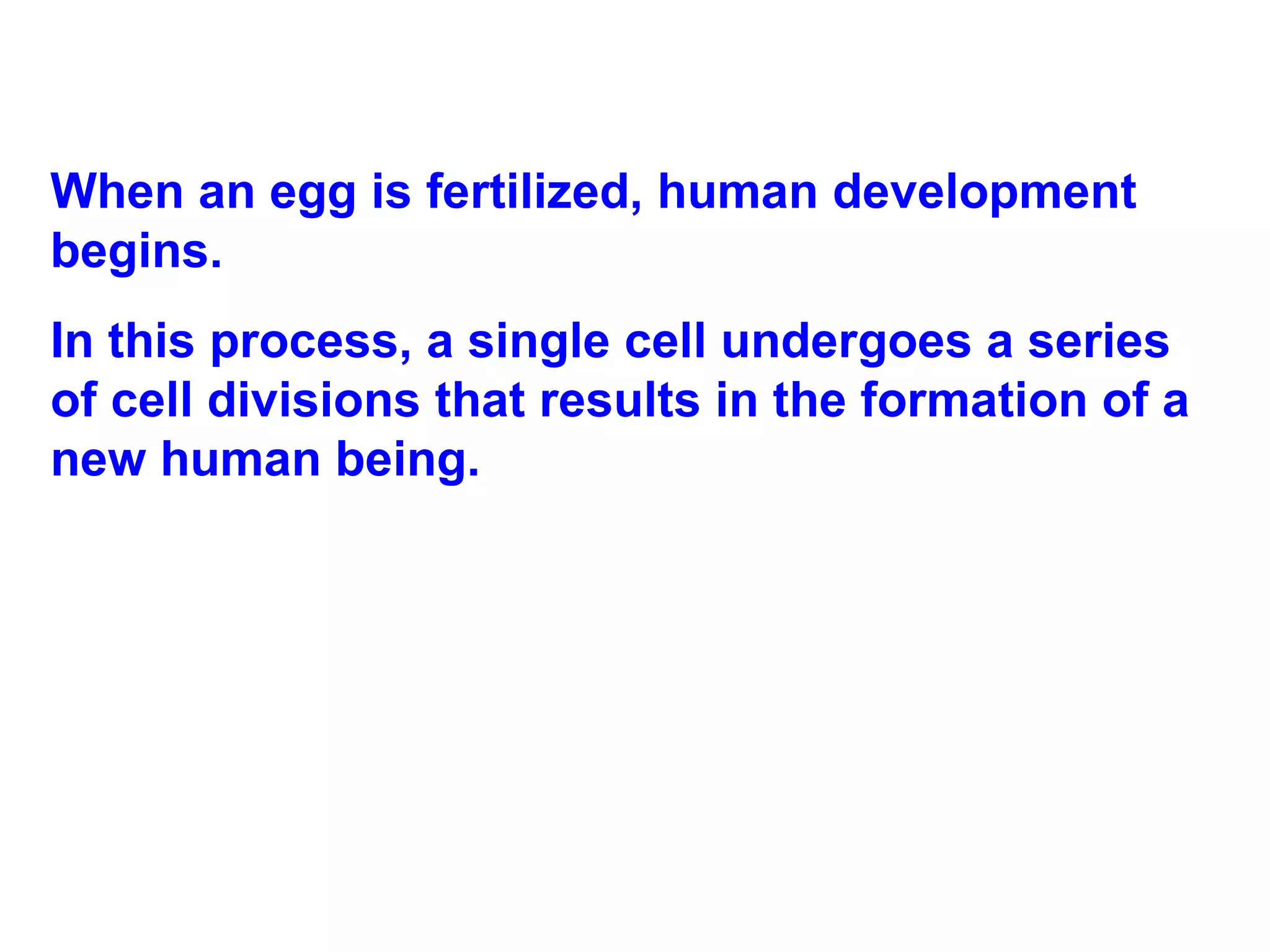 When an egg is fertilized, human development begins.

In this process, a single cell undergoes a series of cell divisions that results in the formation of a new human being.